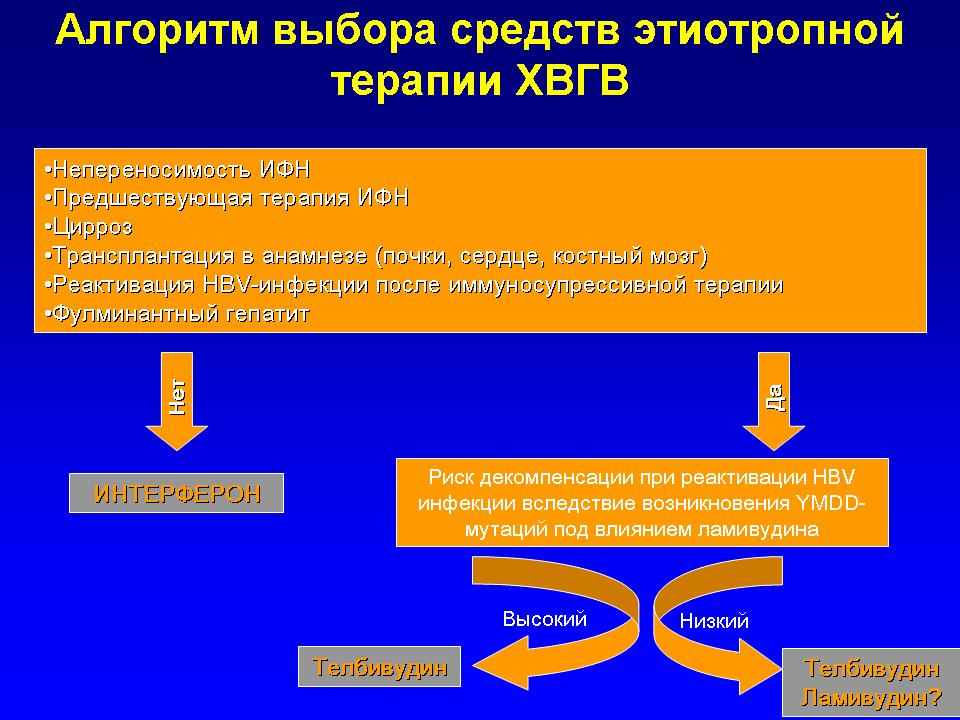 Алгоритм выбора средств этиотропной терапии ХВГВ

•Непереносимость ИФН
•Предшествующая терапия ИФН
•Цирроз
•Трансплантация в анамнезе (почки, сердце, костный мозг)
•Реактивация HBV-инфекции после иммуносупрессивной терапии
•Фулминантный гепатит

Нет

Да

ИНТЕРФЕРОН

Риск декомпенсации при реактивации HBV инфекции вследствие возникновения YMDD-мутаций под влиянием ламивудина

Высокий

Низкий

Телбивудин

Телбивудин
Ламивудин?